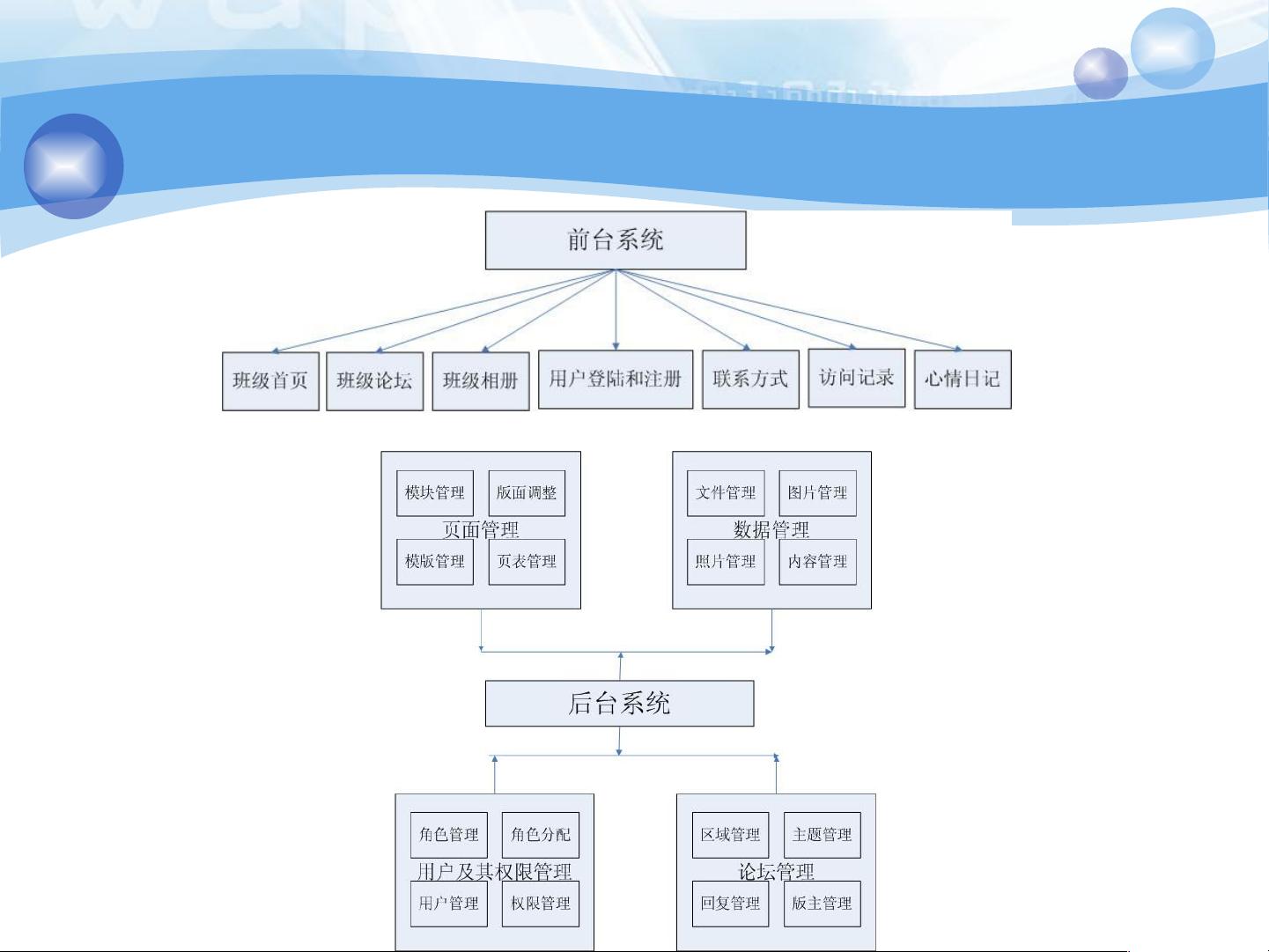 前台系统

班级首页
班级论坛
班级相册
用户登陆和注册
联系方式
访问记录
心情日记

模块管理
版面调整
页面管理
模版管理
页表管理

文件管理
图片管理
数据管理
照片管理
内容管理

后台系统

角色管理
角色分配
用户及其权限管理
用户管理
权限管理

区域管理
主题管理
论坛管理
回复管理
版主管理